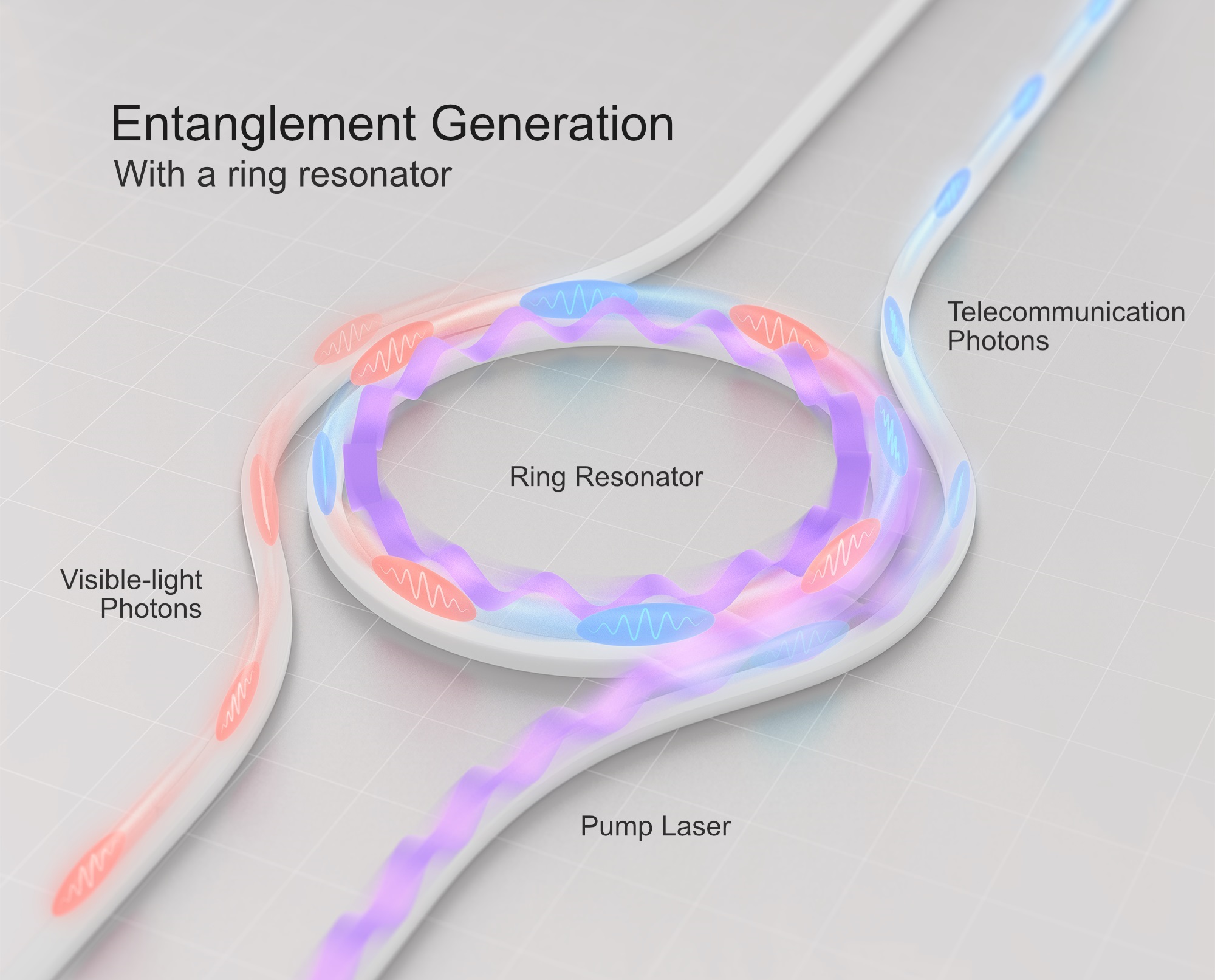 Entanglement Generation
With a ring resonator

Telecommunication Photons

Ring Resonator

Visible-light Photons

Pump Laser